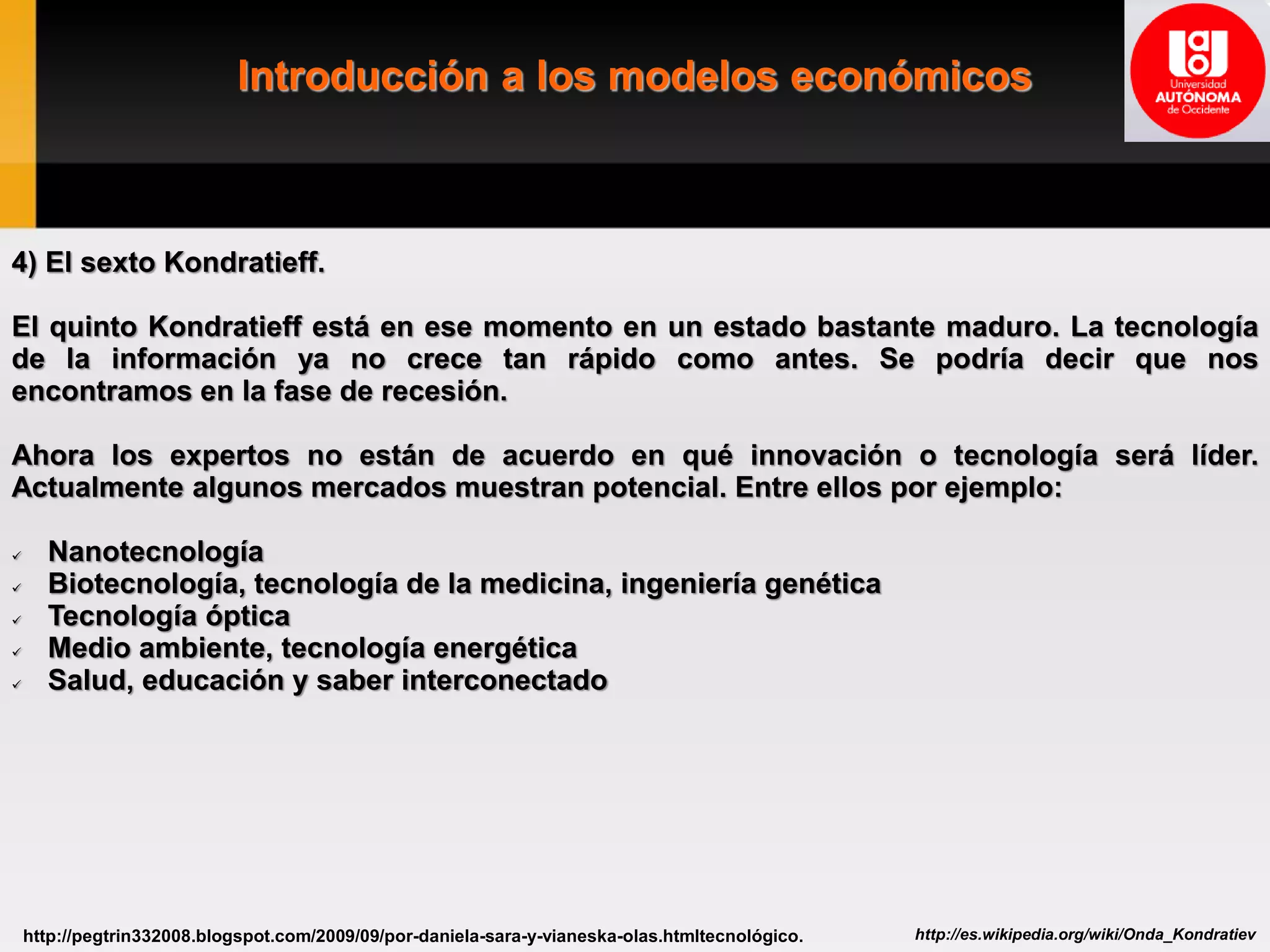 Introducción a los modelos económicos

Universidad AUTÓNOMA de Occidente

4) El sexto Kondratieff.

El quinto Kondratieff está en ese momento en un estado bastante maduro. La tecnología de la información ya no crece tan rápido como antes. Se podría decir que nos encontramos en la fase de recesión.

Ahora los expertos no están de acuerdo en qué innovación o tecnología será líder. Actualmente algunos mercados muestran potencial. Entre ellos por ejemplo:

✓ Nanotecnología
✓ Biotecnología, tecnología de la medicina, ingeniería genética
✓ Tecnología óptica
✓ Medio ambiente, tecnología energética
✓ Salud, educación y saber interconectado

http://pegtrin332008.blogspot.com/2009/09/por-daniela-sara-y-vianeska-olas.htmltecnológico.

http://es.wikipedia.org/wiki/Onda_Kondratiev